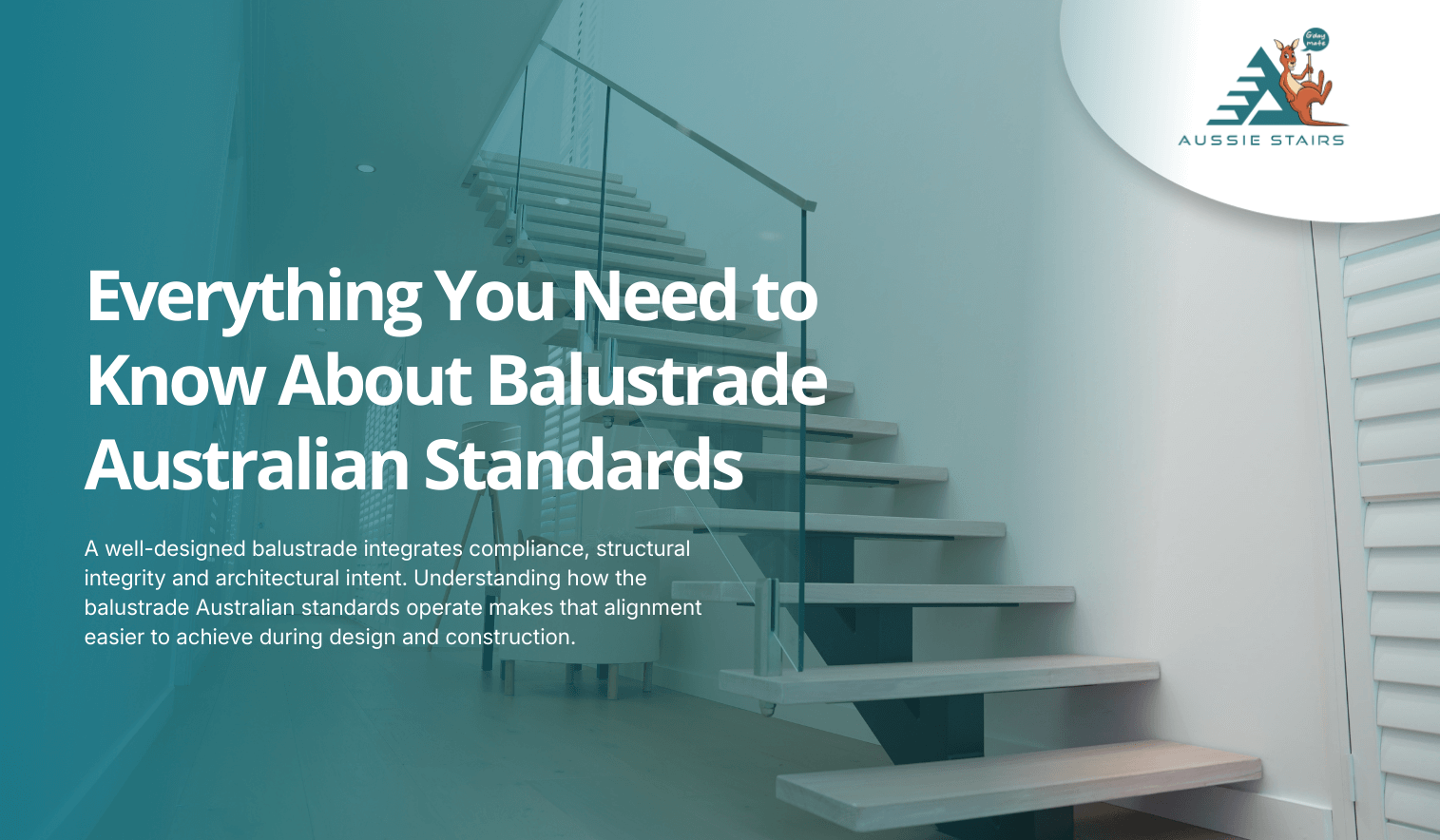 G'day mate

AUSSIE STAIRS

Everything You Need to Know About Balustrade Australian Standards

A well-designed balustrade integrates compliance, structural integrity and architectural intent. Understanding how the balustrade Australian standards operate makes that alignment easier to achieve during design and construction.